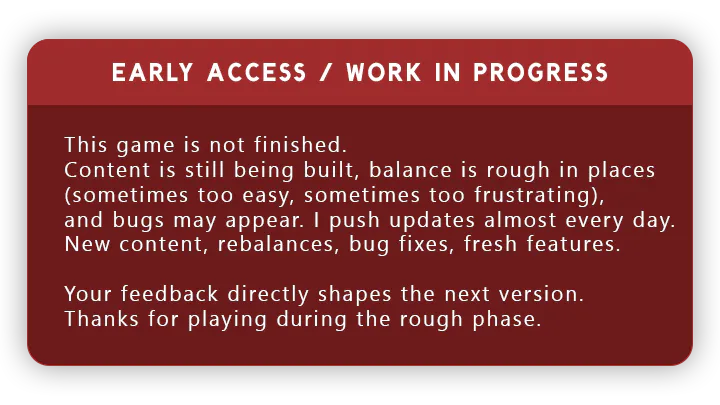 EARLY ACCESS / WORK IN PROGRESS

This game is not finished.
Content is still being built, balance is rough in places (sometimes too easy, sometimes too frustrating), and bugs may appear. I push updates almost every day. New content, rebalances, bug fixes, fresh features.

Your feedback directly shapes the next version.
Thanks for playing during the rough phase.